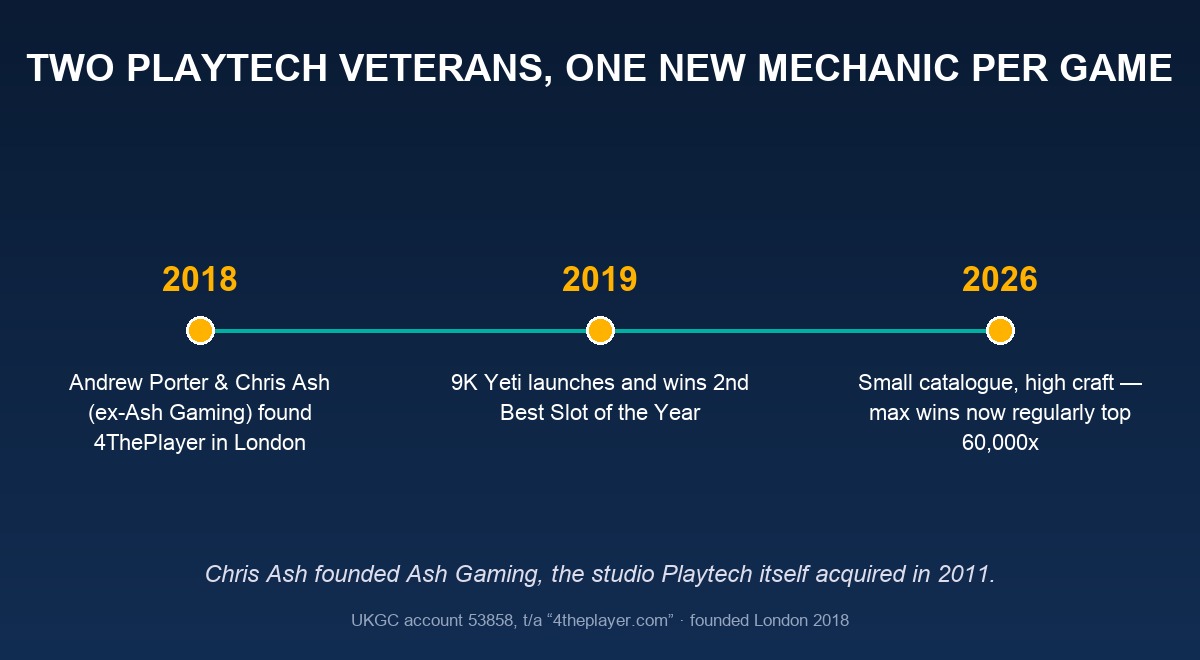 TWO PLAYTECH VETERANS, ONE NEW MECHANIC PER GAME

2018

Andrew Porter & Chris Ash (ex-Ash Gaming) found 4ThePlayer in London

2019

9K Yeti launches and wins 2nd Best Slot of the Year

2026

Small catalogue, high craft — max wins now regularly top 60,000x

Chris Ash founded Ash Gaming, the studio Playtech itself acquired in 2011.

UKGC account 53858, t/a “4theplayer.com” · founded London 2018